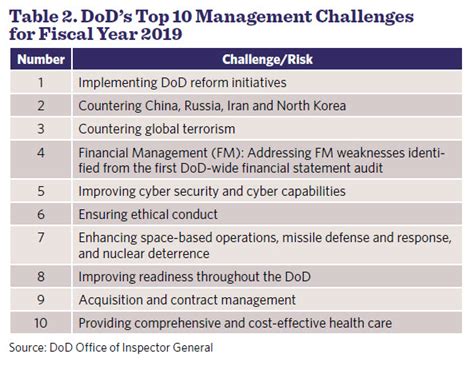 Table 2. DoD's Top 10 Management Challenges for Fiscal Year 2019

| Number | Challenge/Risk |
|---|---|
| 1 | Implementing DoD reform initiatives |
| 2 | Countering China, Russia, Iran and North Korea |
| 3 | Countering global terrorism |
| 4 | Financial Management (FM): Addressing FM weaknesses identified from the first DoD-wide financial statement audit |
| 5 | Improving cyber security and cyber capabilities |
| 6 | Ensuring ethical conduct |
| 7 | Enhancing space-based operations, missile defense and response, and nuclear deterrence |
| 8 | Improving readiness throughout the DoD |
| 9 | Acquisition and contract management |
| 10 | Providing comprehensive and cost-effective health care |

Source: DoD Office of Inspector General